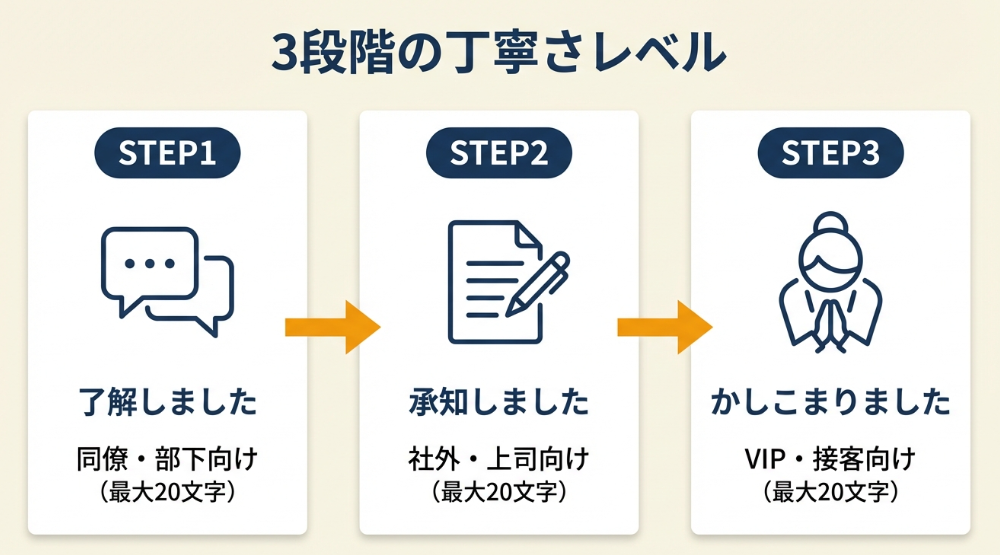 3段階の丁寧さレベル

STEP1

了解しました

同僚・部下向け
(最大20文字)

STEP2

承知しました

社外・上司向け
(最大20文字)

STEP3

かしこまりました

VIP・接客向け
(最大20文字)